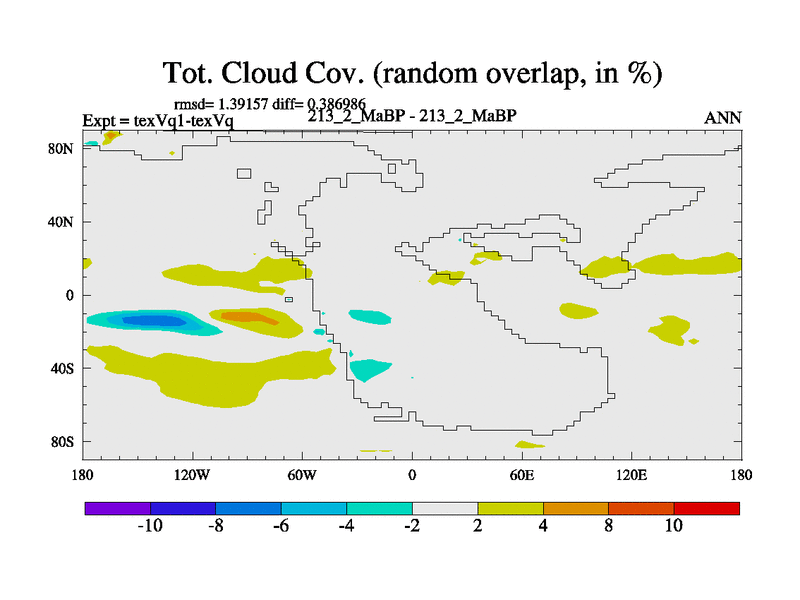 Tot. Cloud Cov. (random overlap, in %)

rmsd= 1.39157 diff= 0.386986
Expt = texVq1-texVq
213_2_MaBP - 213_2_MaBP
ANN

80N
40N
0
40S
80S

180
120W
60W
0
60E
120E
180

-10
-8
-6
-4
-2
2
4
8
10